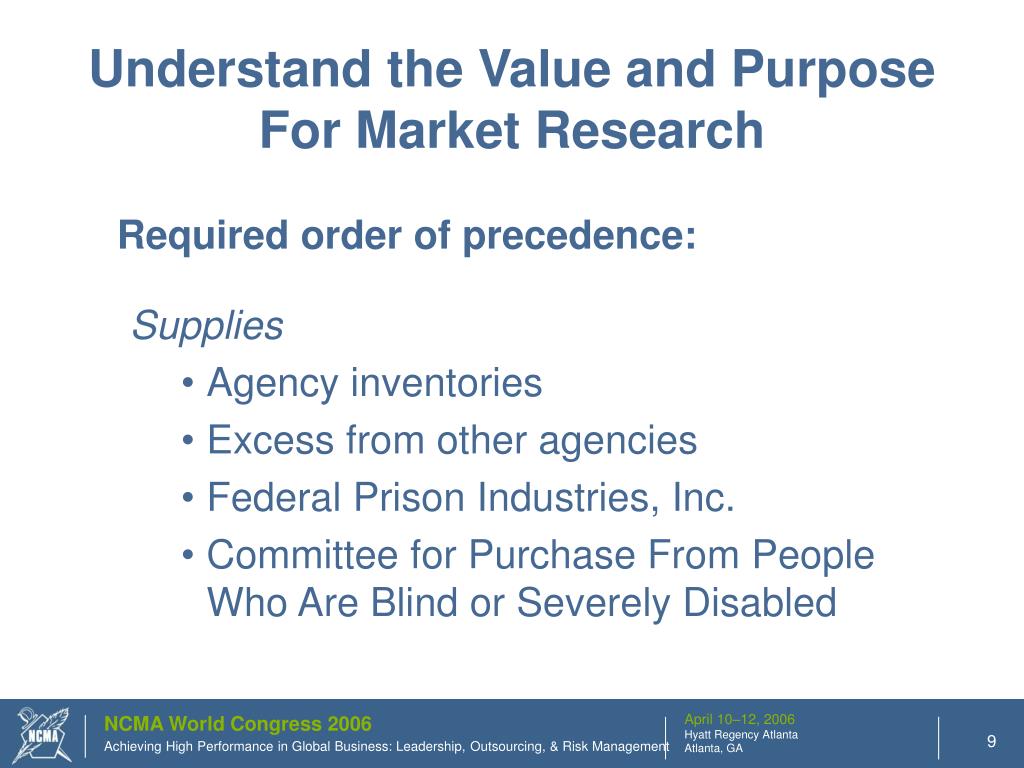 Understand the Value and Purpose For Market Research

Required order of precedence:

Supplies

• Agency inventories
• Excess from other agencies
• Federal Prison Industries, Inc.
• Committee for Purchase From People Who Are Blind or Severely Disabled

NCMA

NCMA World Congress 2006
Achieving High Performance in Global Business: Leadership, Outsourcing, & Risk Management

April 10–12, 2006
Hyatt Regency Atlanta
Atlanta, GA

9